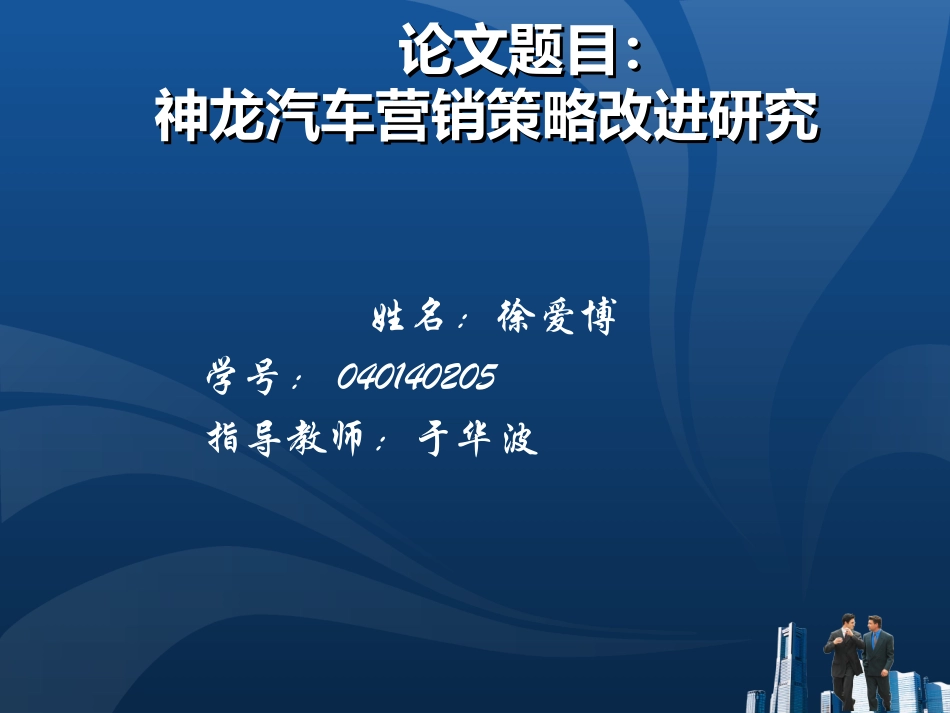 论文题目：
神龙汽车营销策略改进研究

姓名：徐爱博
学号：040140205
指导教师：于华波